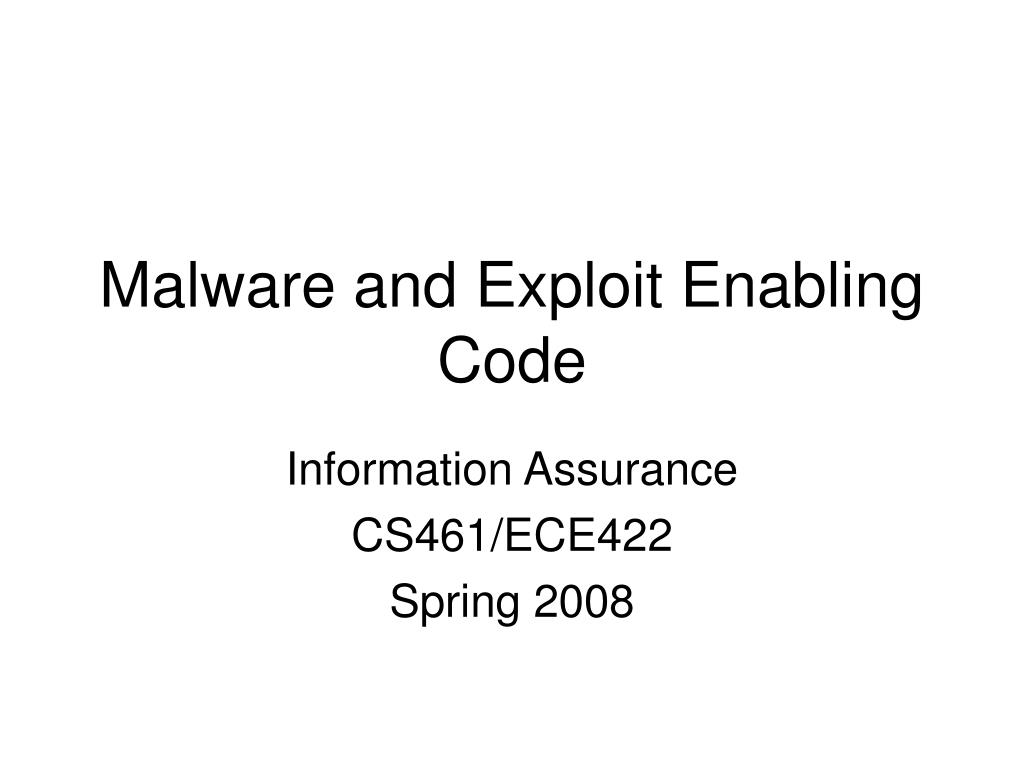 Malware and Exploit Enabling Code

Information Assurance
CS461/ECE422
Spring 2008